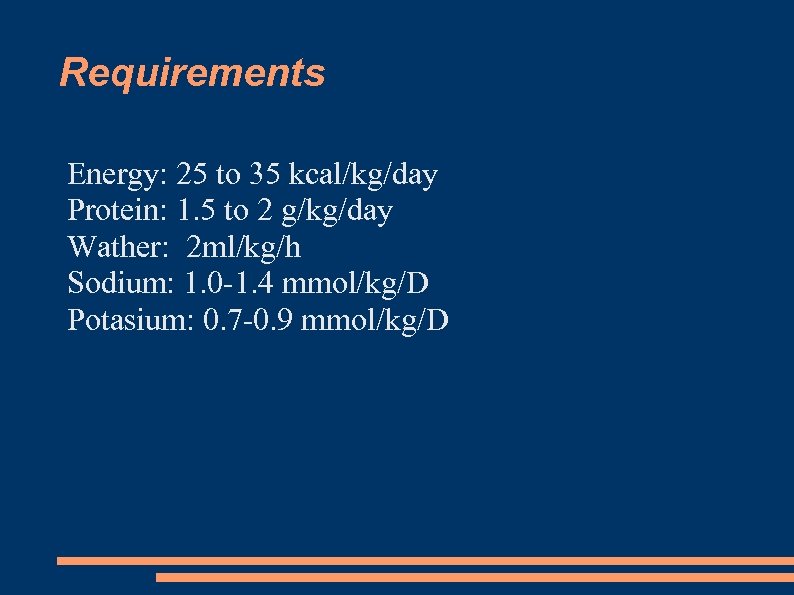 Requirements

Energy: 25 to 35 kcal/kg/day
Protein: 1.5 to 2 g/kg/day
Wather: 2ml/kg/h
Sodium: 1.0-1.4 mmol/kg/D
Potasium: 0.7-0.9 mmol/kg/D